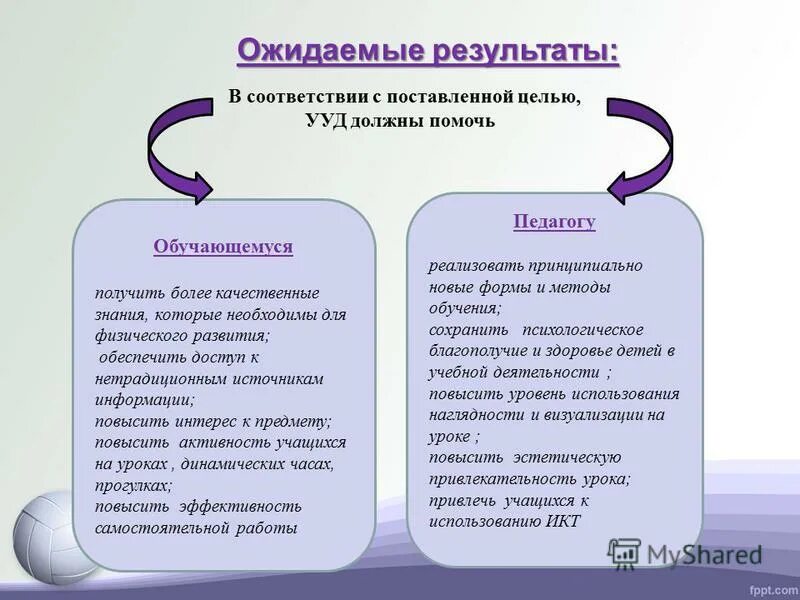 Ожидаемые результаты:

В соответствии с поставленной целью, УУД должны помочь

Обучающемуся

получить более качественные знания, которые необходимы для физического развития;
обеспечить доступ к нетрадиционным источникам информации;
повысить интерес к предмету;
повысить активность учащихся на уроках , динамических часах, прогулках;
повысить эффективность самостоятельной работы

Педагогу

реализовать принципиально новые формы и методы обучения;
сохранить психологическое благополучие и здоровье детей в учебной деятельности ;
повысить уровень использования наглядности и визуализации на уроке ;
повысить эстетическую привлекательность урока;
привлечь учащихся к использованию ИКТ

MyShared

fppt.com